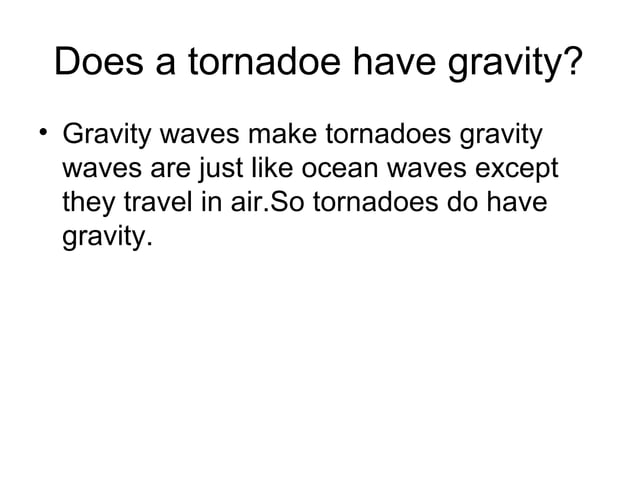 Does a tornadoe have gravity?

• Gravity waves make tornadoes gravity waves are just like ocean waves except they travel in air.So tornadoes do have gravity.